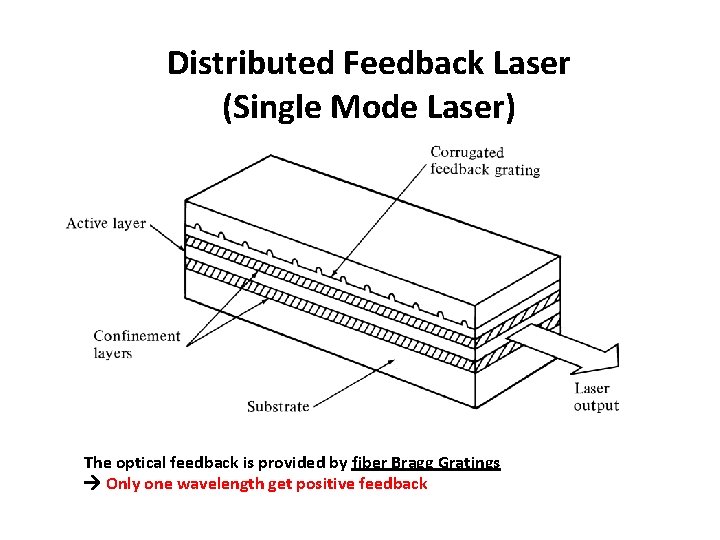 Distributed Feedback Laser
(Single Mode Laser)

Corrugated feedback grating

Active layer

Confinement layers

Substrate

Laser output

The optical feedback is provided by fiber Bragg Gratings
→ Only one wavelength get positive feedback